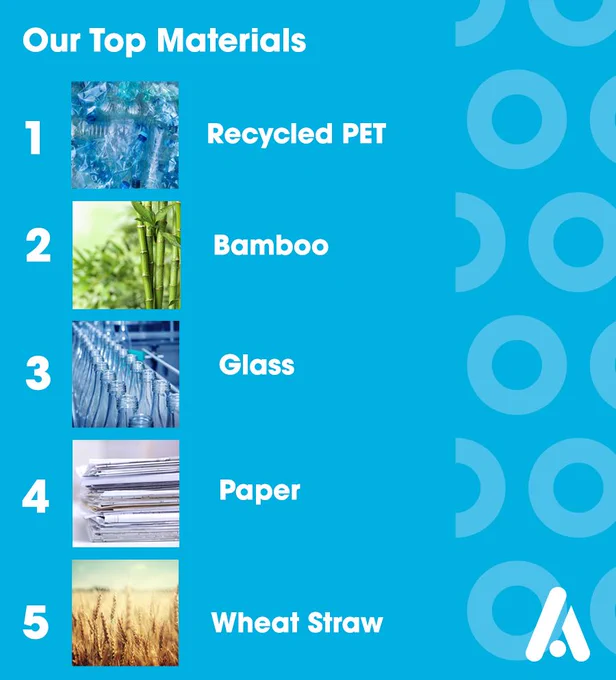 Our Top Materials

1 Recycled PET

2 Bamboo

3 Glass

4 Paper

5 Wheat Straw